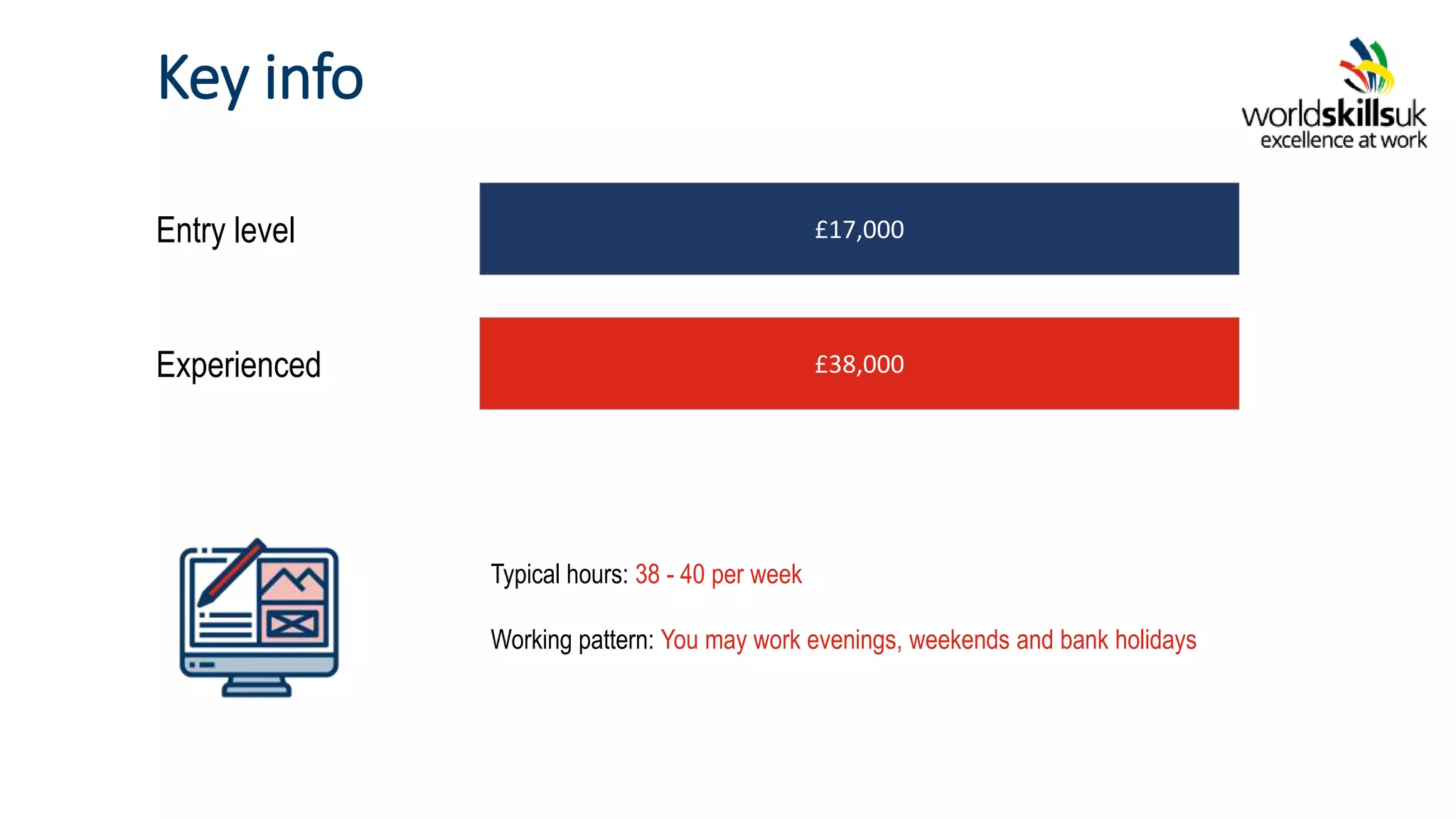 Key info

worldskillsuk
excellence at work

Entry level

£17,000

Experienced

£38,000

Typical hours: 38 - 40 per week

Working pattern: You may work evenings, weekends and bank holidays